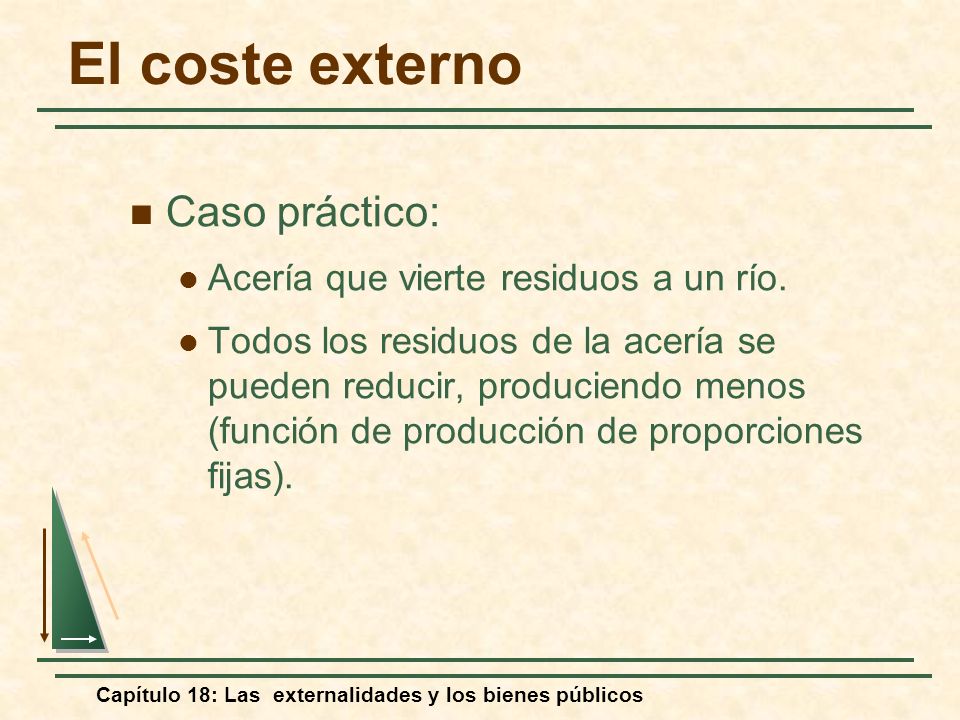 El coste externo

Caso práctico:

Acería que vierte residuos a un río.

Todos los residuos de la acería se pueden reducir, produciendo menos (función de producción de proporciones fijas).

Capítulo 18: Las externalidades y los bienes públicos